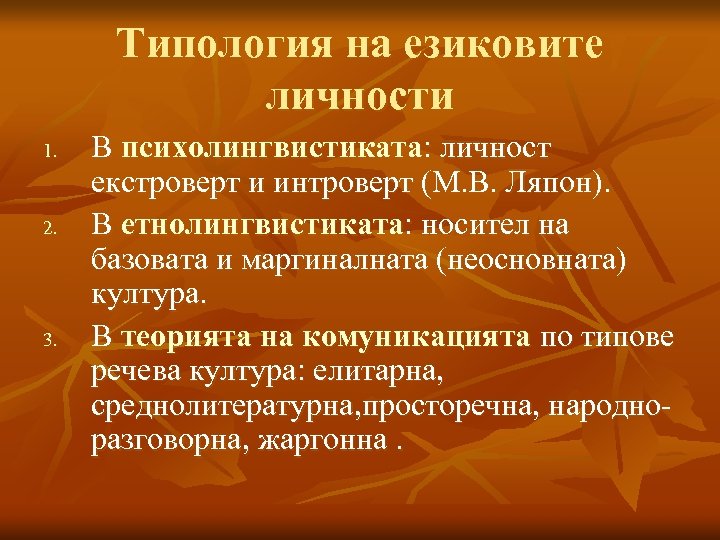 Типология на езиковите личности

1. В психолингвистиката: личност екстроверт и интроверт (М.В. Ляпон).
2. В етнолингвистиката: носител на базовата и маргиналната (неосновната) култура.
3. В теорията на комуникацията по типове речева култура: елитарна, среднолитературна,просторечна, народно-разговорна, жаргонна .